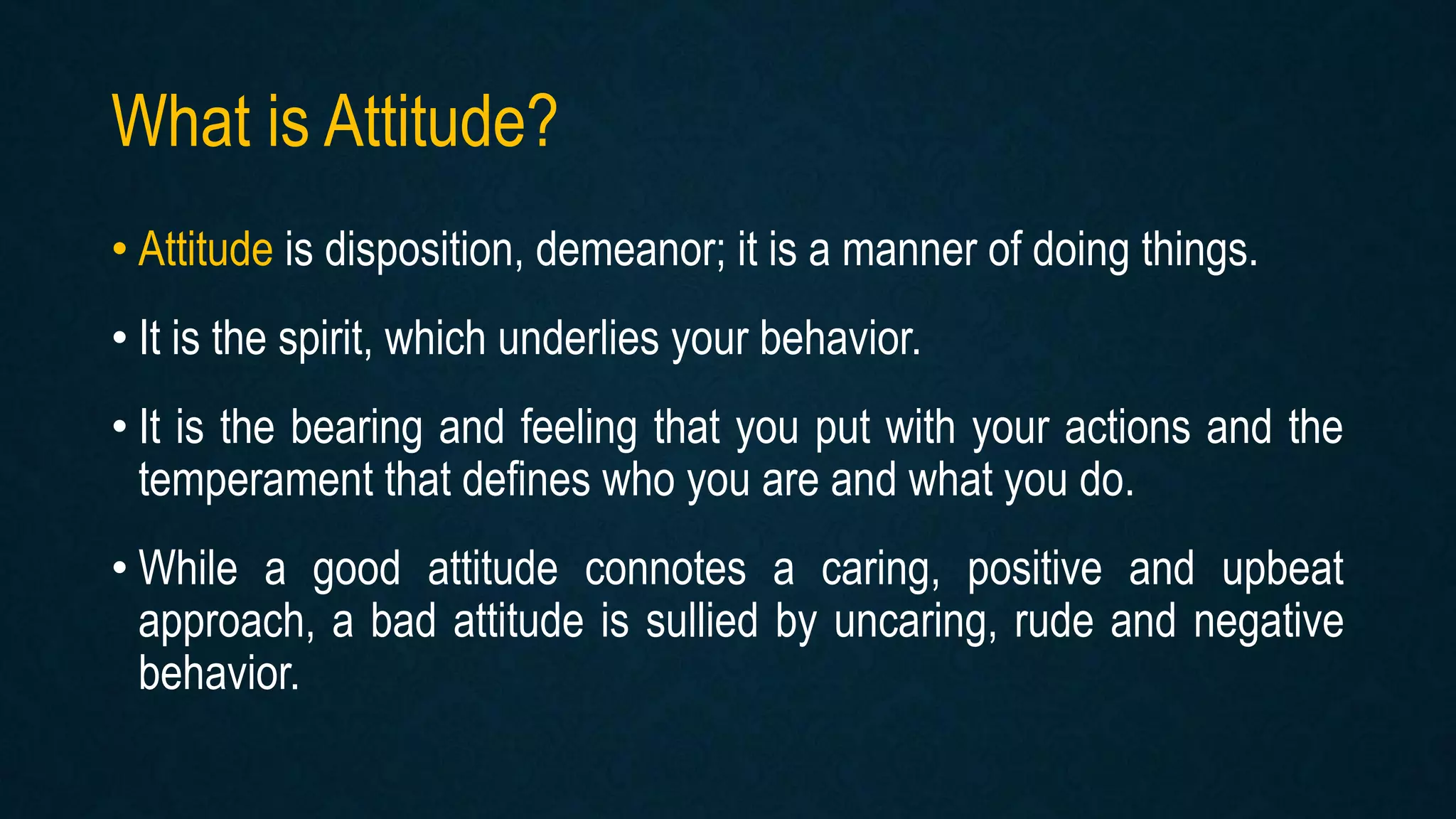 What is Attitude?

• Attitude is disposition, demeanor; it is a manner of doing things.

• It is the spirit, which underlies your behavior.

• It is the bearing and feeling that you put with your actions and the temperament that defines who you are and what you do.

• While a good attitude connotes a caring, positive and upbeat approach, a bad attitude is sullied by uncaring, rude and negative behavior.